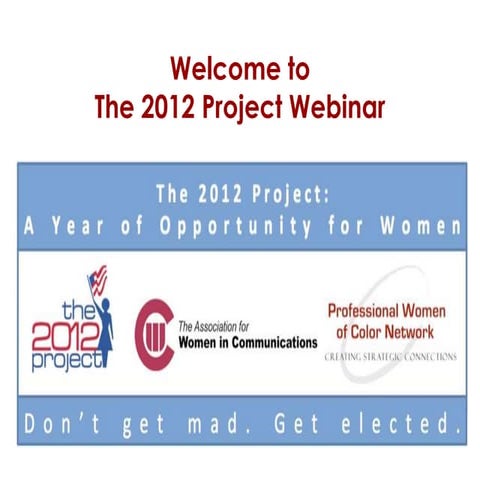 Welcome to
The 2012 Project Webinar

The 2012 Project:
A Year of Opportunity for Women

the
2012
project

The Association for
Women in Communications

Professional Women
of Color Network
CREATING STRATEGIC CONNECTIONS

Don't get mad. Get elected.